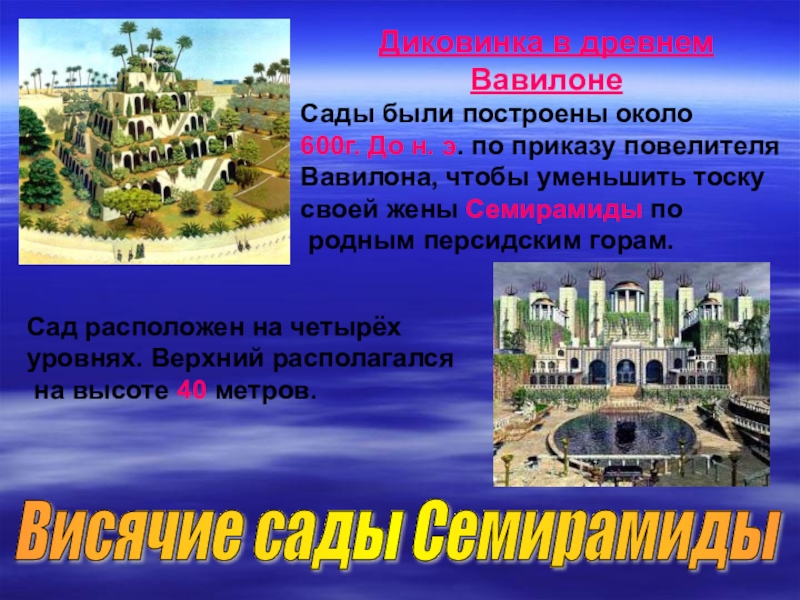 Диковинка в древнем Вавилоне

Сады были построены около 600г. До н. э. по приказу повелителя Вавилона, чтобы уменьшить тоску своей жены Семирамиды по родным персидским горам.

Сад расположен на четырёх уровнях. Верхний располагался на высоте 40 метров.

Висячие сады Семирамиды